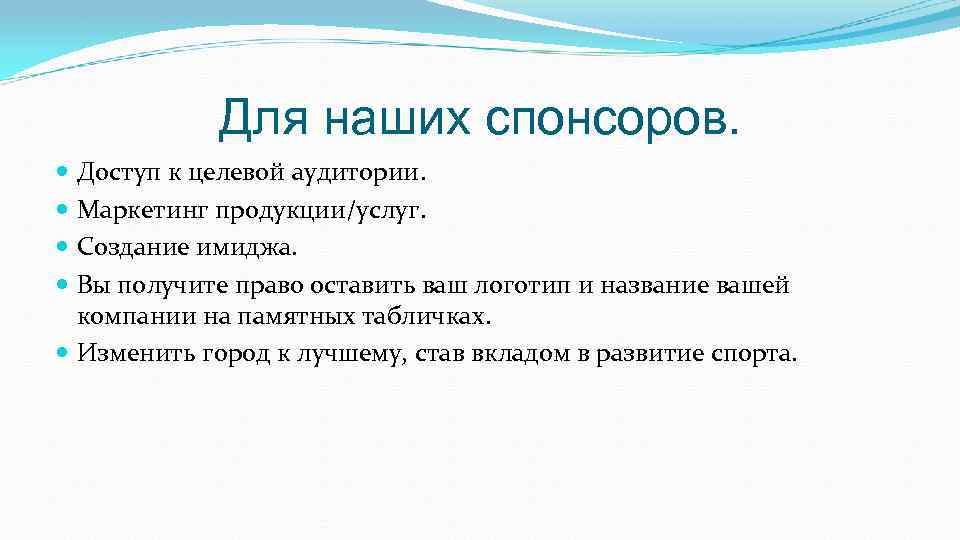 Для наших спонсоров.

- Доступ к целевой аудитории.
- Маркетинг продукции/услуг.
- Создание имиджа.
- Вы получите право оставить ваш логотип и название вашей компании на памятных табличках.
- Изменить город к лучшему, став вкладом в развитие спорта.